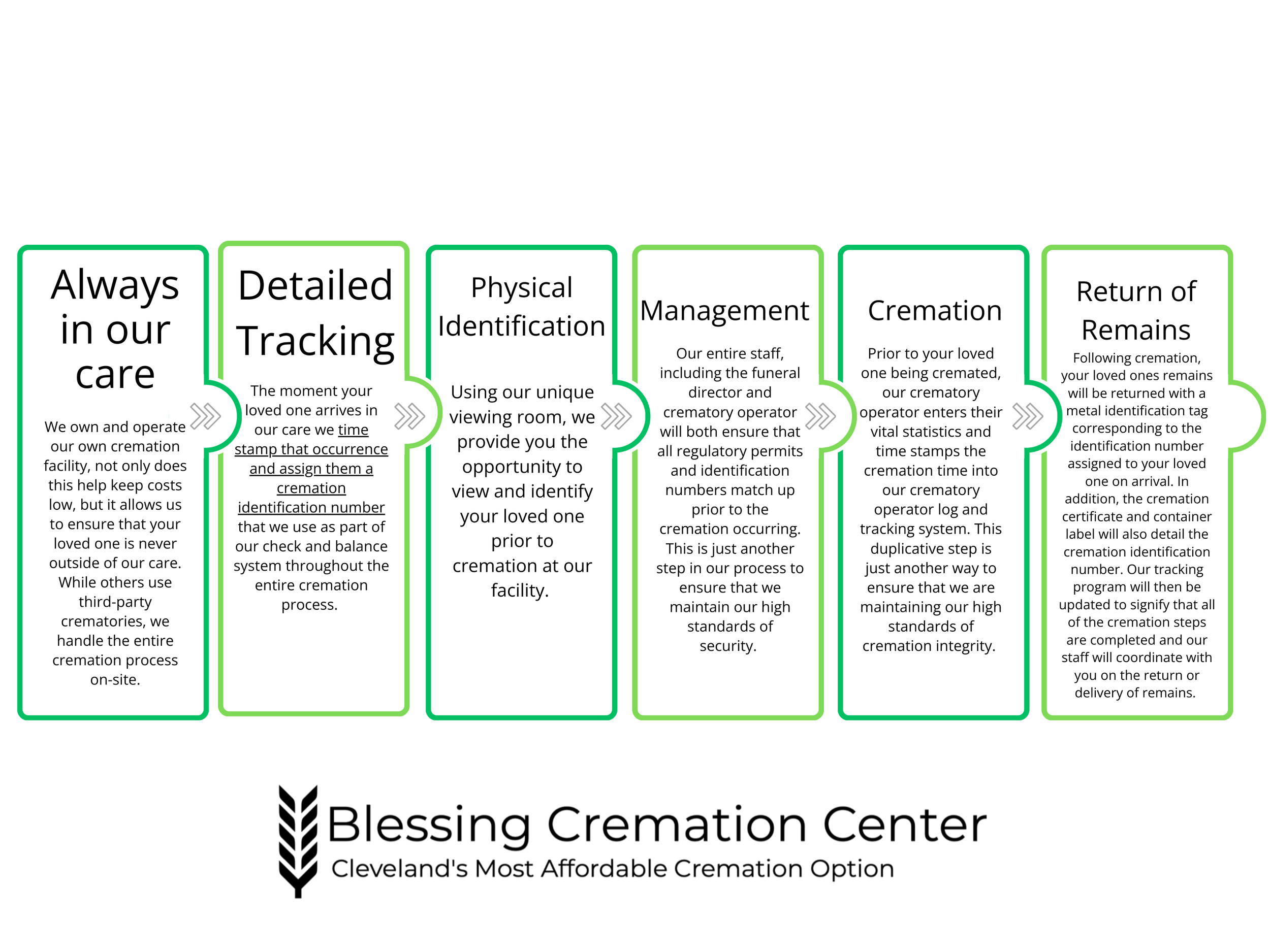 Always in our care

We own and operate our own cremation facility, not only does this help keep costs low, but it allows us to ensure that your loved one is never outside of our care. While others use third-party crematories, we handle the entire cremation process on-site.

Detailed Tracking

The moment your loved one arrives in our care we time stamp that occurrence and assign them a cremation identification number that we use as part of our check and balance system throughout the entire cremation process.

Physical Identification

Using our unique viewing room, we provide you the opportunity to view and identify your loved one prior to cremation at our facility.

Management

Our entire staff, including the funeral director and crematory operator will both ensure that all regulatory permits and identification numbers match up prior to the cremation occurring. This is just another step in our process to ensure that we maintain our high standards of security.

Cremation

Prior to your loved one being cremated, our crematory operator enters their vital statistics and time stamps the cremation time into our crematory operator log and tracking system. This duplicative step is just another way to ensure that we are maintaining our high standards of cremation integrity.

Return of Remains

Following cremation, your loved ones remains will be returned with a metal identification tag corresponding to the identification number assigned to your loved one on arrival. In addition, the cremation certificate and container label will also detail the cremation identification number. Our tracking program will then be updated to signify that all of the cremation steps are completed and our staff will coordinate with you on the return or delivery of remains.

Blessing Cremation Center
Cleveland's Most Affordable Cremation Option